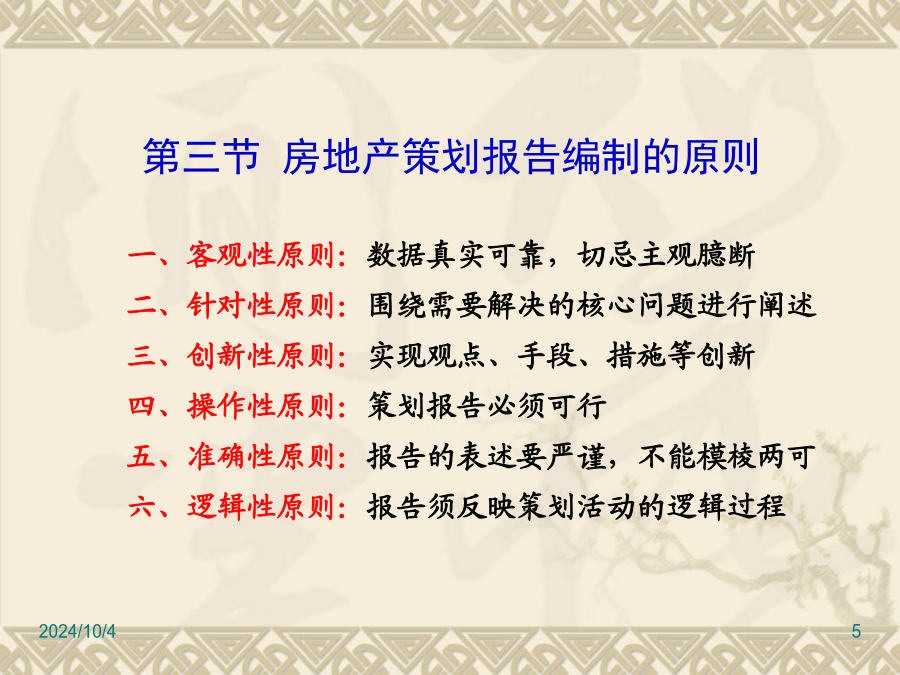 第三节 房地产策划报告编制的原则

一、客观性原则：数据真实可靠，切忌主观臆断

二、针对性原则：围绕需要解决的核心问题进行阐述

三、创新性原则：实现观点、手段、措施等创新

四、操作性原则：策划报告必须可行

五、准确性原则：报告的表述要严谨，不能模棱两可

六、逻辑性原则：报告须反映策划活动的逻辑过程

2024/10/4

5